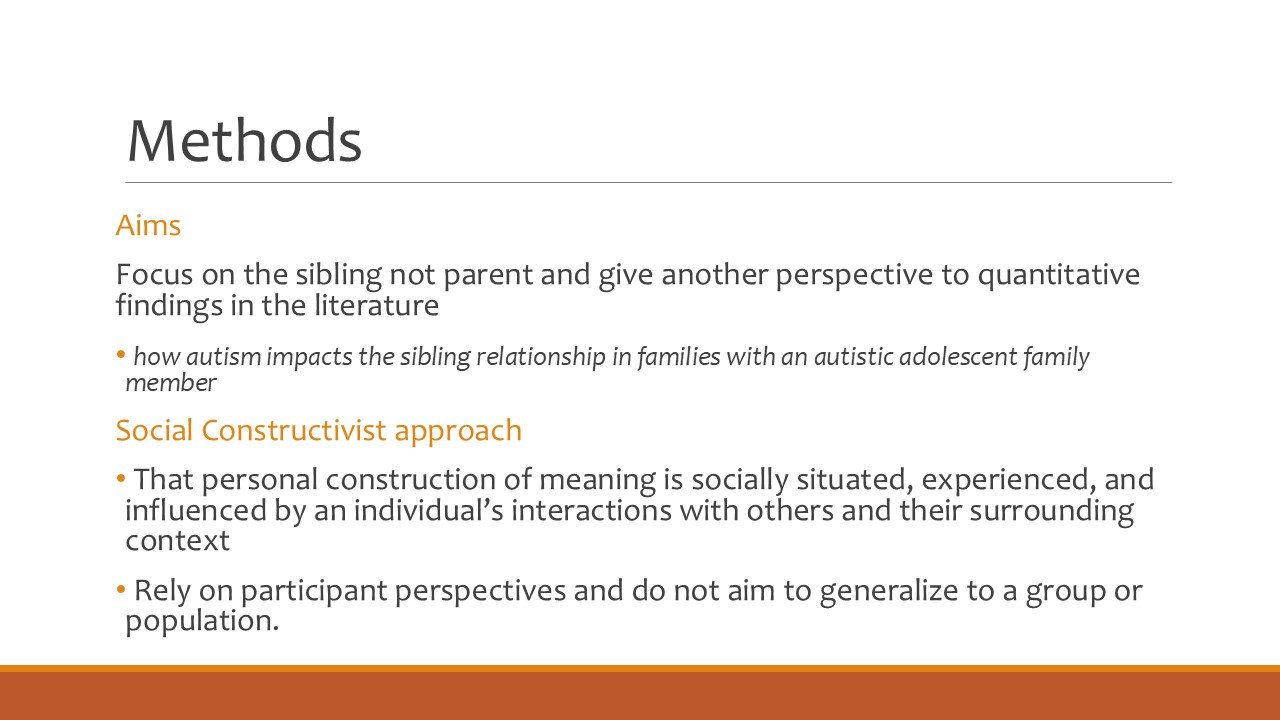 Methods

Aims

Focus on the sibling not parent and give another perspective to quantitative findings in the literature

• how autism impacts the sibling relationship in families with an autistic adolescent family member

Social Constructivist approach

• That personal construction of meaning is socially situated, experienced, and influenced by an individual's interactions with others and their surrounding context

• Rely on participant perspectives and do not aim to generalize to a group or population.